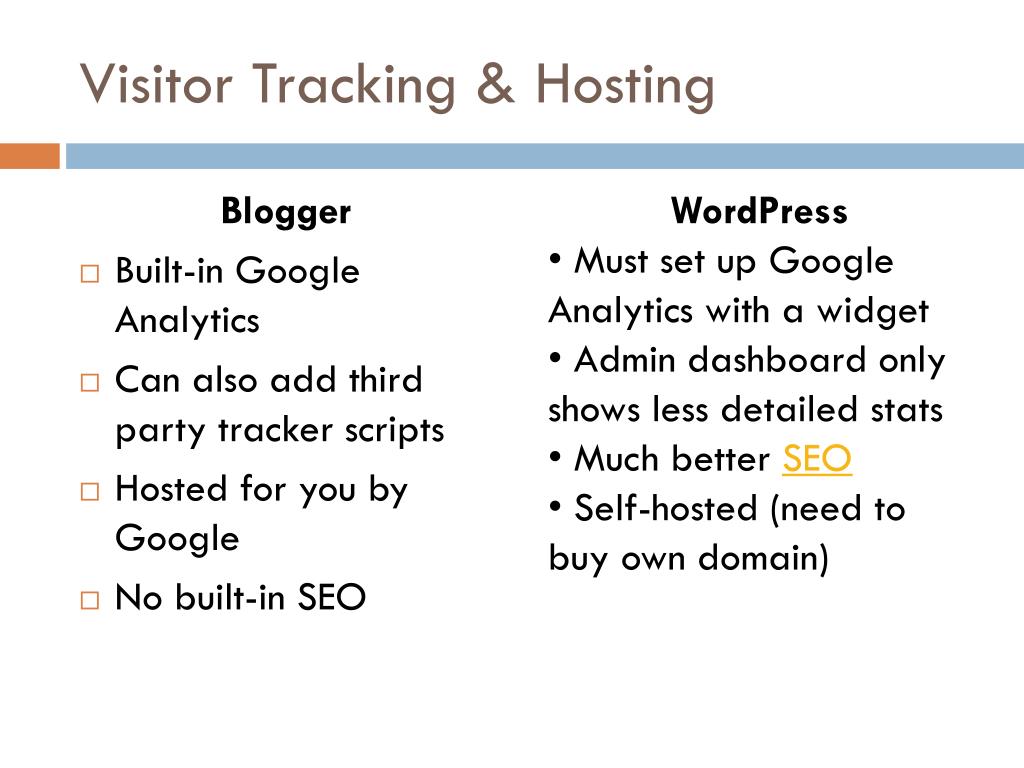 Visitor Tracking & Hosting

Blogger

□ Built-in Google Analytics

□ Can also add third party tracker scripts

□ Hosted for you by Google

□ No built-in SEO

WordPress

• Must set up Google Analytics with a widget
• Admin dashboard only shows less detailed stats
• Much better SEO
• Self-hosted (need to buy own domain)